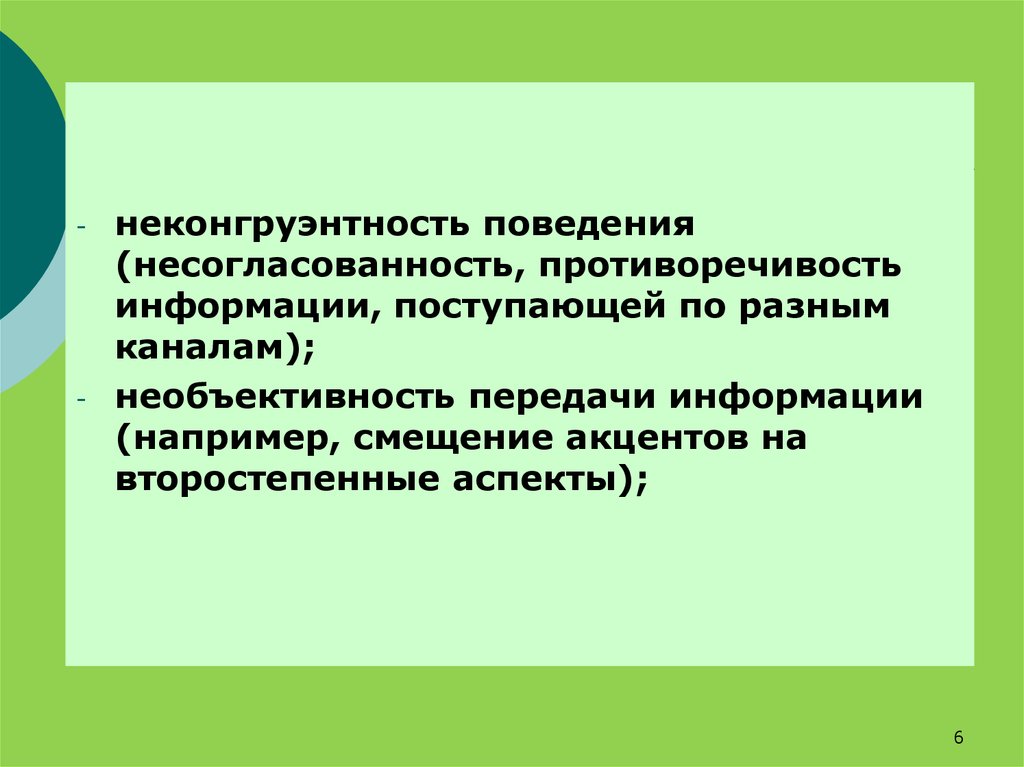 - неконгруэнтность поведения (несогласованность, противоречивость информации, поступающей по разным каналам);
- необъективность передачи информации (например, смещение акцентов на второстепенные аспекты);

6